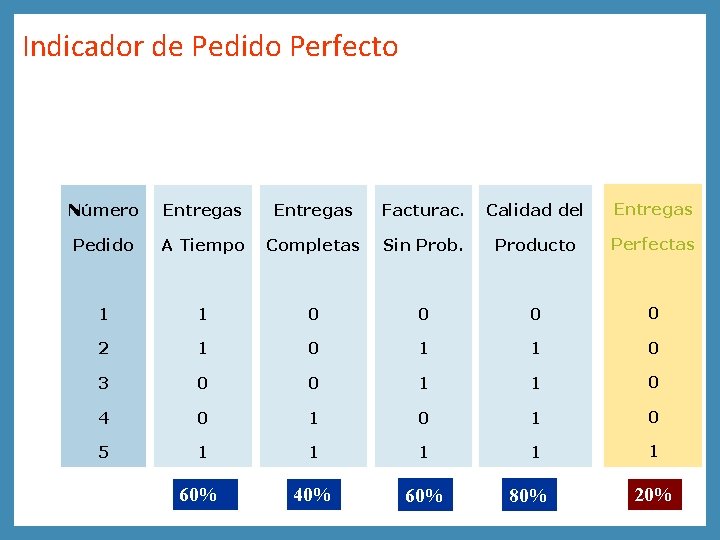 Indicador de Pedido Perfecto

| Número Pedido | Entregas A Tiempo | Entregas Completas | Facturac. Sin Prob. | Calidad del Producto | Entregas Perfectas |
|---|---|---|---|---|---|
| 1 | 1 | 0 | 0 | 0 | 0 |
| 2 | 1 | 0 | 1 | 1 | 0 |
| 3 | 0 | 0 | 1 | 1 | 0 |
| 4 | 0 | 1 | 0 | 1 | 0 |
| 5 | 1 | 1 | 1 | 1 | 1 |
| | 60% | 40% | 60% | 80% | 20% |